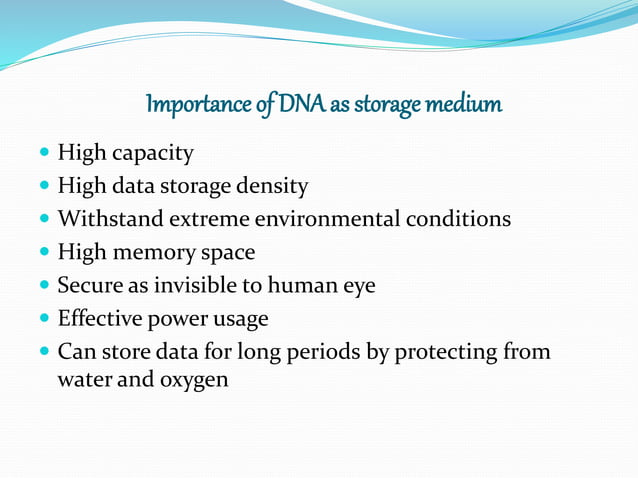 Importance of DNA as storage medium

- High capacity
- High data storage density
- Withstand extreme environmental conditions
- High memory space
- Secure as invisible to human eye
- Effective power usage
- Can store data for long periods by protecting from water and oxygen